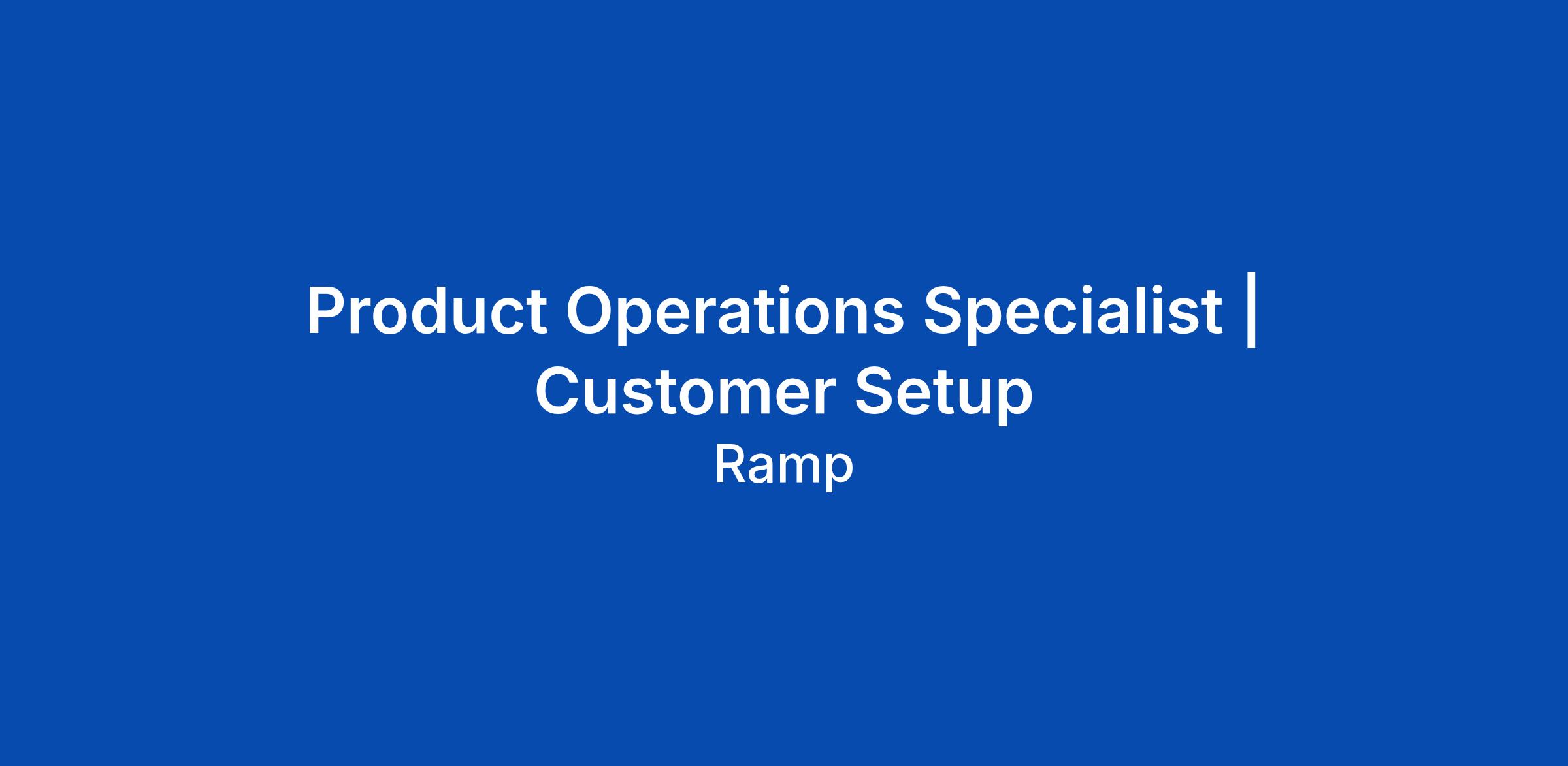 Product Operations Specialist | Customer Setup

Ramp